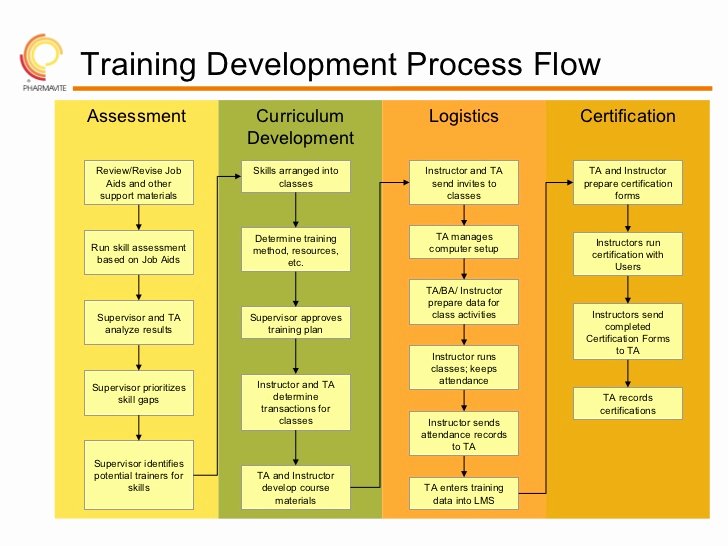 PHARMAVITE

Training Development Process Flow

Assessment

Review/Revise Job Aids and other support materials

Run skill assessment based on Job Aids

Supervisor and TA analyze results

Supervisor prioritizes skill gaps

Supervisor identifies potential trainers for skills

Curriculum Development

Skills arranged into classes

Determine training method, resources, etc.

Supervisor approves training plan

Instructor and TA determine transactions for classes

TA and Instructor develop course materials

Logistics

Instructor and TA send invites to classes

TA manages computer setup

TA/BA/ Instructor prepare data for class activities

Instructor runs classes; keeps attendance

Instructor sends attendance records to TA

TA enters training data into LMS

Certification

TA and Instructor prepare certification forms

Instructors run certification with Users

Instructors send completed Certification Forms to TA

TA records certifications